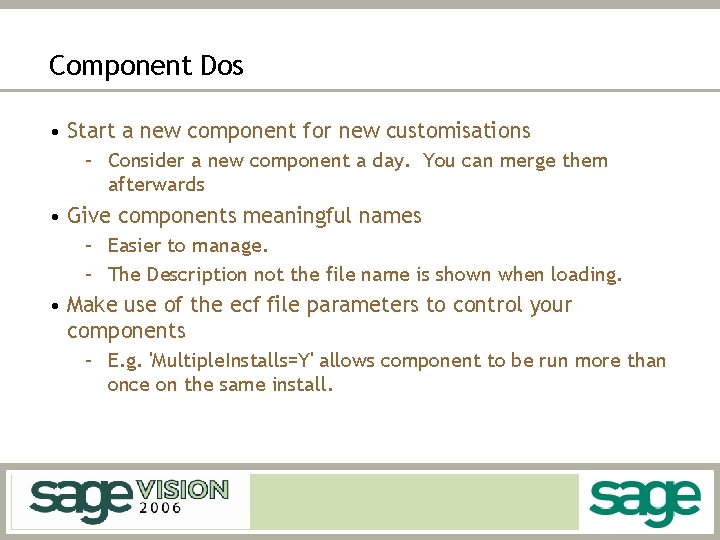 Component Dos

• Start a new component for new customisations
  – Consider a new component a day. You can merge them afterwards
• Give components meaningful names
  – Easier to manage.
  – The Description not the file name is shown when loading.
• Make use of the ecf file parameters to control your components
  – E.g. 'MultipleInstalls=Y' allows component to be run more than once on the same install.

sage VISION 2006

sage